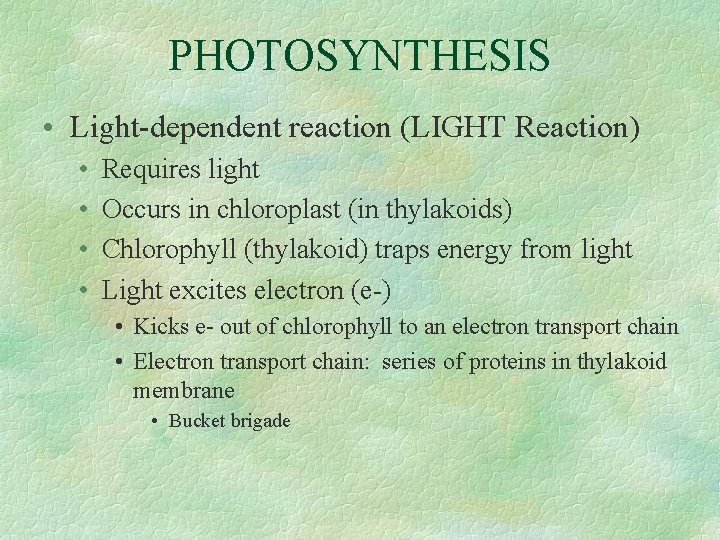 PHOTOSYNTHESIS

• Light-dependent reaction (LIGHT Reaction)
  • Requires light
  • Occurs in chloroplast (in thylakoids)
  • Chlorophyll (thylakoid) traps energy from light
  • Light excites electron (e-)
    • Kicks e- out of chlorophyll to an electron transport chain
    • Electron transport chain: series of proteins in thylakoid membrane
      • Bucket brigade